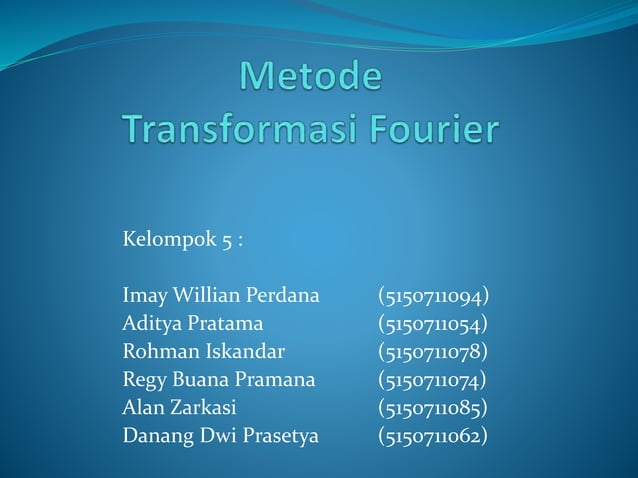 Metode
Transformasi Fourier

Kelompok 5 :

Imay Willian Perdana (5150711094)
Aditya Pratama (5150711054)
Rohman Iskandar (5150711078)
Regy Buana Pramana (5150711074)
Alan Zarkasi (5150711085)
Danang Dwi Prasetya (5150711062)